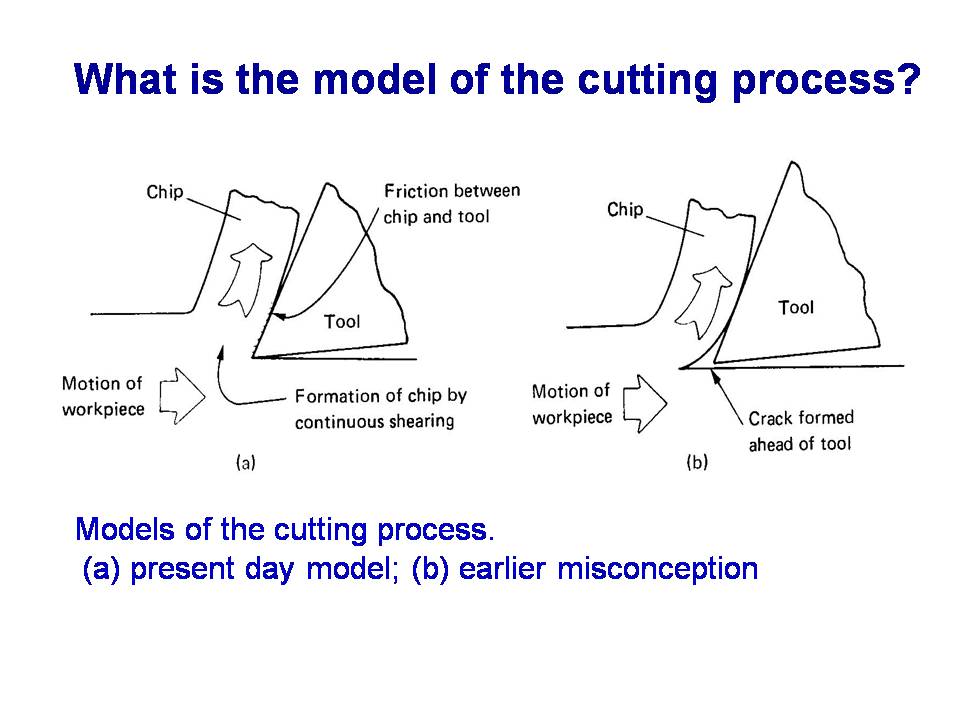 What is the model of the cutting process?

Chip

Friction between chip and tool

Tool

Motion of workpiece

Formation of chip by continuous shearing

(a)

Chip

Tool

Motion of workpiece

Crack formed ahead of tool

(b)

Models of the cutting process.
(a) present day model; (b) earlier misconception